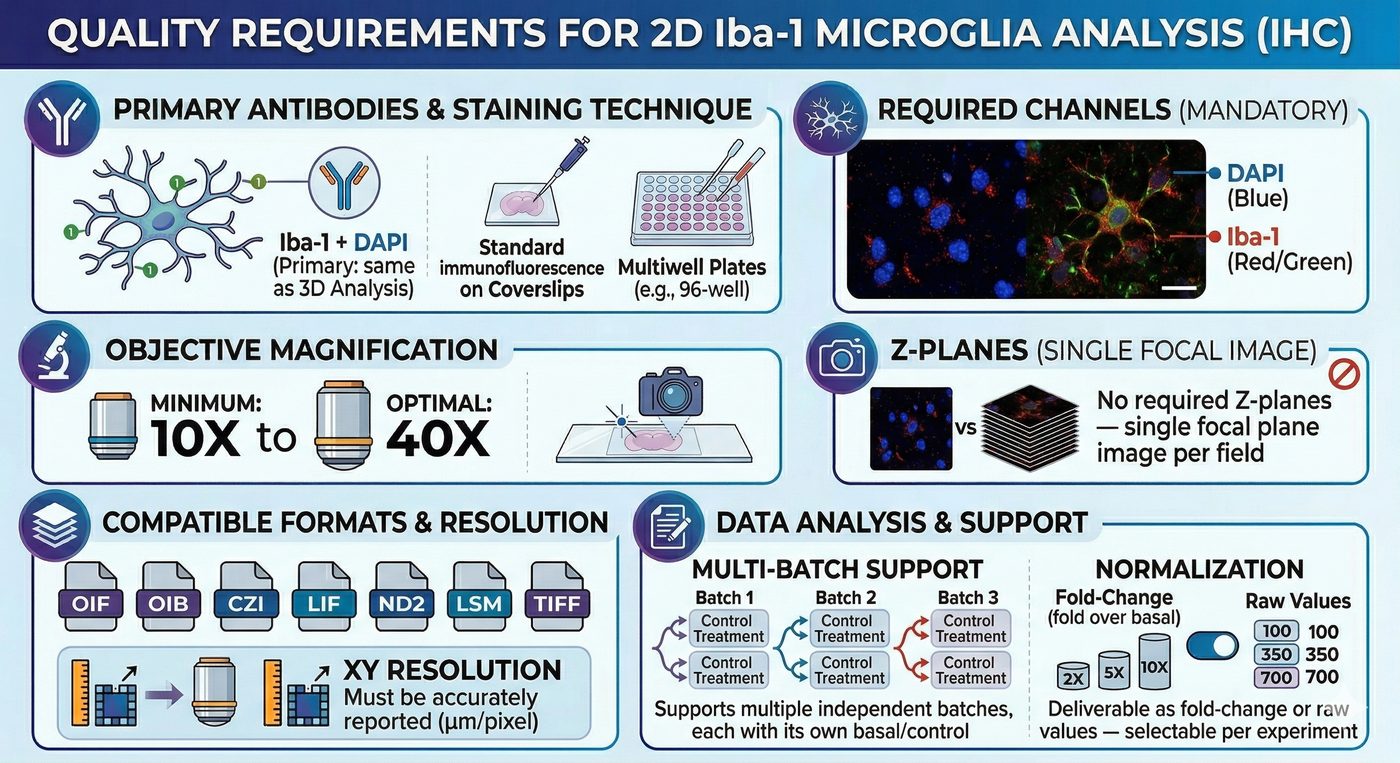 QUALITY REQUIREMENTS FOR 2D Iba-1 MICROGLIA ANALYSIS (IHC)

PRIMARY ANTIBODIES & STAINING TECHNIQUE

Iba-1 + DAPI
(Primary: same as 3D Analysis)

Standard immunofluorescence on Coverslips

Multiwell Plates
(e.g., 96-well)

REQUIRED CHANNELS (MANDATORY)

DAPI
(Blue)

Iba-1
(Red/Green)

OBJECTIVE MAGNIFICATION

MINIMUM:
10X to

OPTIMAL:
40X

Z-PLANES (SINGLE FOCAL IMAGE)

vs

No required Z-planes — single focal plane image per field

COMPATIBLE FORMATS & RESOLUTION

OIF OIB CZI LIF ND2 LSM TIFF

XY RESOLUTION
Must be accurately reported (μm/pixel)

DATA ANALYSIS & SUPPORT

MULTI-BATCH SUPPORT

Batch 1
Control
Treatment
Control
Treatment

Batch 2
Control
Treatment
Control
Treatment

Batch 3
Control
Treatment
Control
Treatment

Supports multiple independent batches, each with its own basal/control

NORMALIZATION

Fold-Change
(fold over basal)

2X 5X 10X

Raw Values

100 100
350 350
700 700

Deliverable as fold-change or raw values — selectable per experiment